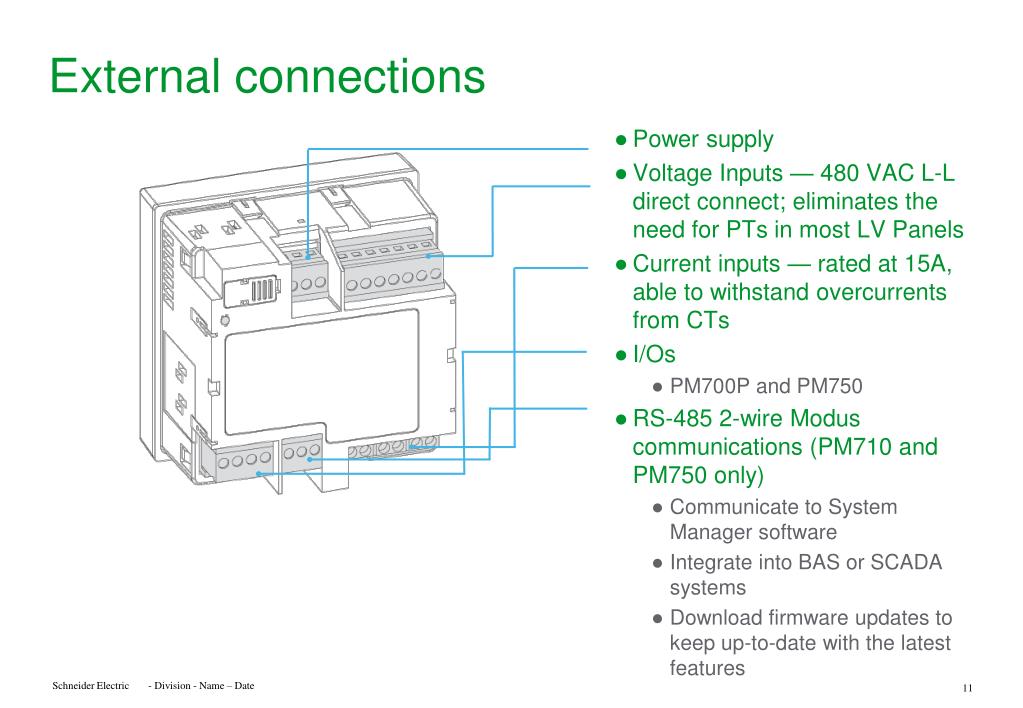 External connections

● Power supply
● Voltage Inputs — 480 VAC L-L direct connect; eliminates the need for PTs in most LV Panels
● Current inputs — rated at 15A, able to withstand overcurrents from CTs
● I/Os
  ● PM700P and PM750
● RS-485 2-wire Modus communications (PM710 and PM750 only)
  ● Communicate to System Manager software
  ● Integrate into BAS or SCADA systems
  ● Download firmware updates to keep up-to-date with the latest features

Schneider Electric - Division - Name – Date 11